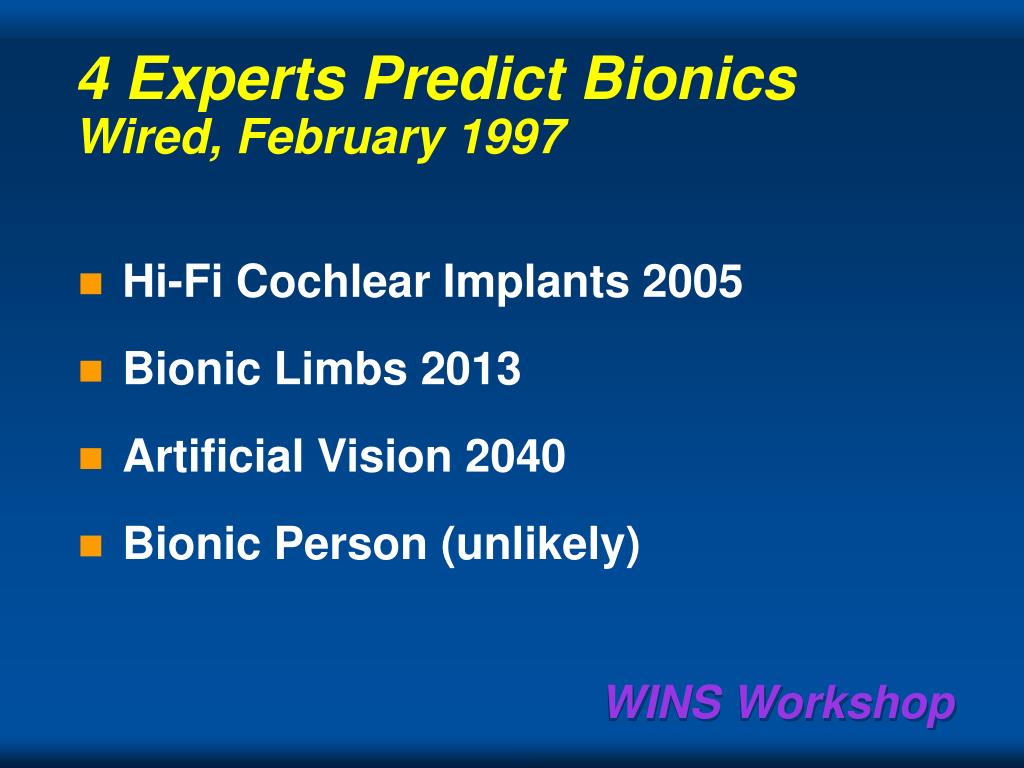 4 Experts Predict Bionics
Wired, February 1997

Hi-Fi Cochlear Implants 2005
Bionic Limbs 2013
Artificial Vision 2040
Bionic Person (unlikely)

WINS Workshop